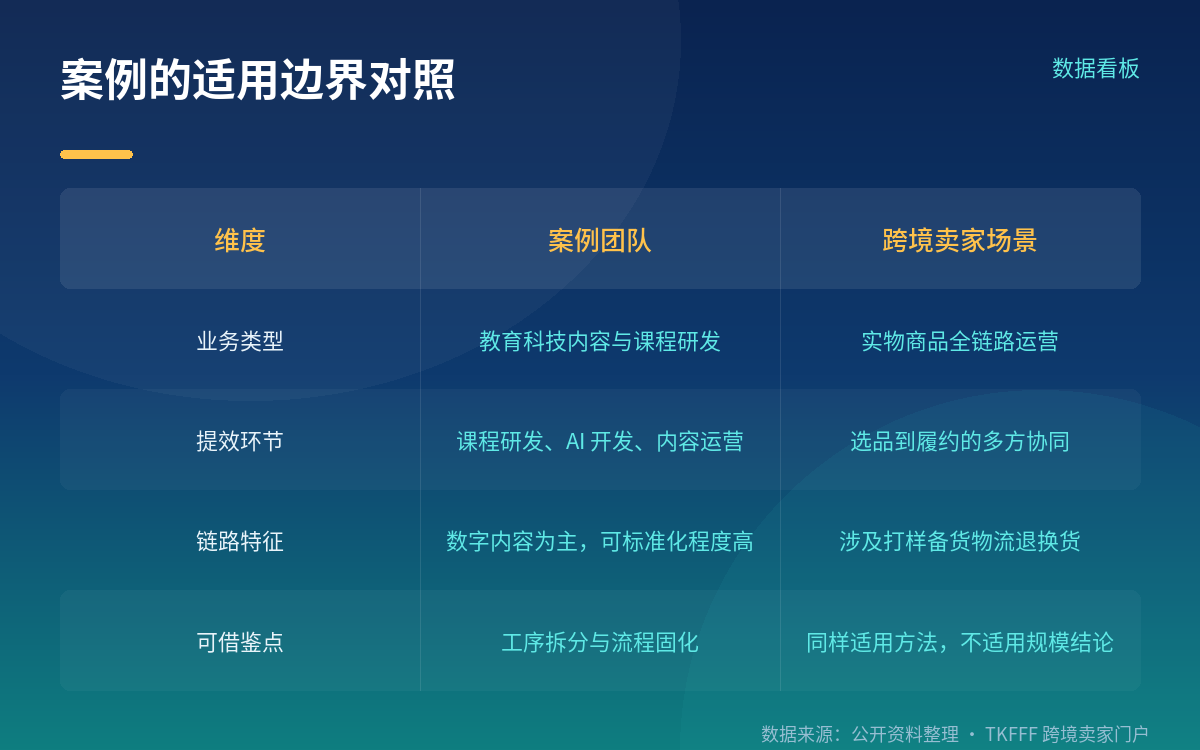 案例的适用边界对照

数据看板

| 维度 | 案例团队 | 跨境卖家场景 |
|---|---|---|
| 业务类型 | 教育科技内容与课程研发 | 实物商品全链路运营 |
| 提效环节 | 课程研发、AI 开发、内容运营 | 选品到履约的多方协同 |
| 链路特征 | 数字内容为主，可标准化程度高 | 涉及打样备货物流退换货 |
| 可借鉴点 | 工序拆分与流程固化 | 同样适用方法，不适用规模结论 |

数据来源：公开资料整理 · TKFFF 跨境卖家门户